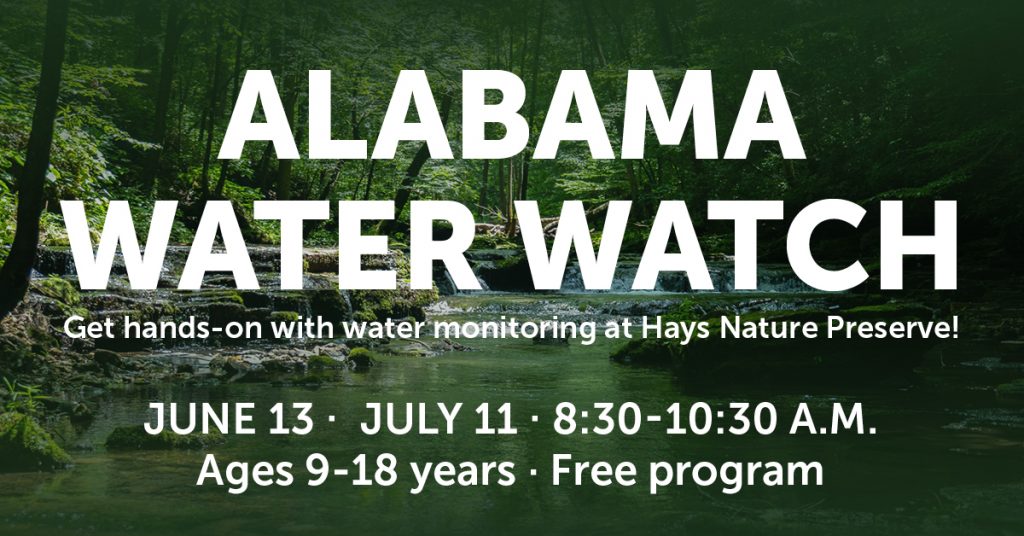 ALABAMA WATER WATCH

Get hands-on with water monitoring at Hays Nature Preserve!

JUNE 13 · JULY 11 · 8:30-10:30 A.M.
Ages 9-18 years · Free program